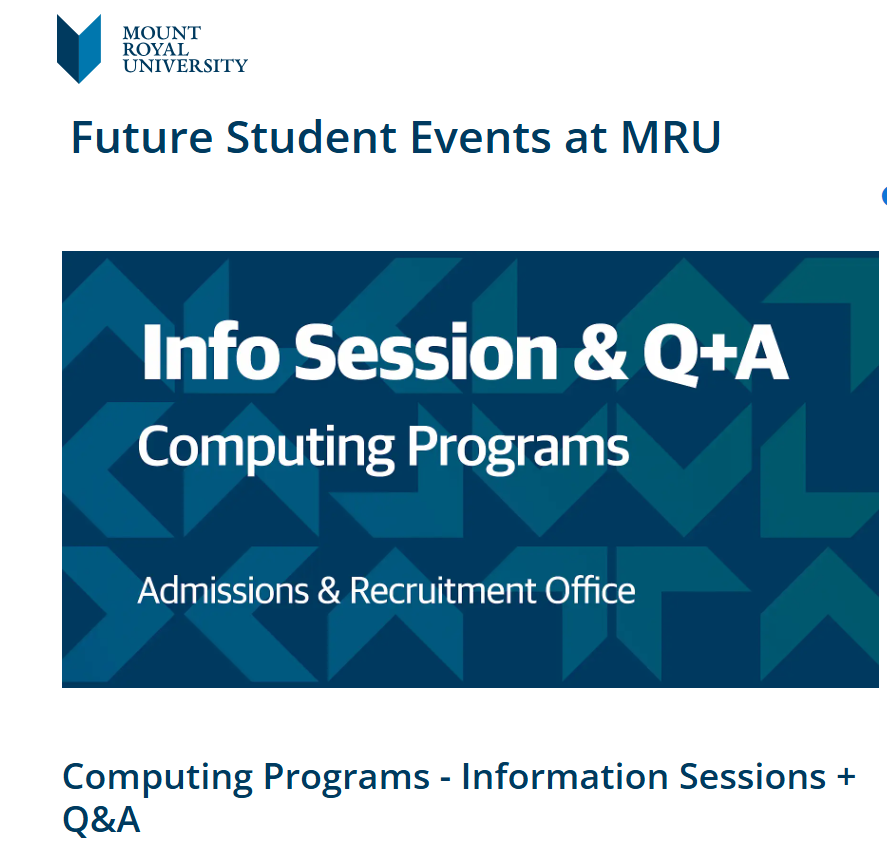 MOUNT ROYAL UNIVERSITY

Future Student Events at MRU

Info Session & Q+A

Computing Programs

Admissions & Recruitment Office

Computing Programs - Information Sessions + Q&A